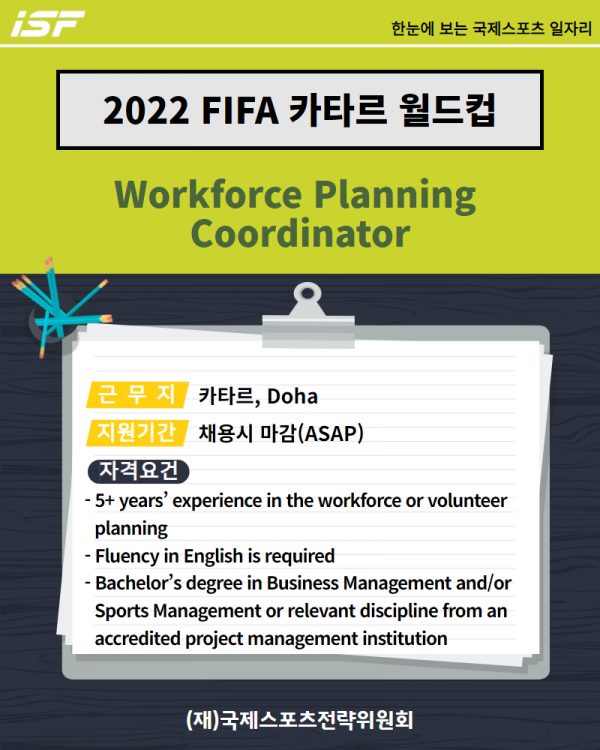 iSF

한눈에 보는 국제스포츠 일자리

2022 FIFA 카타르 월드컵

Workforce Planning Coordinator

근 무 지 카타르, Doha

지원기간 채용시 마감(ASAP)

자격요건

- 5+ years' experience in the workforce or volunteer planning
- Fluency in English is required
- Bachelor's degree in Business Management and/or Sports Management or relevant discipline from an accredited project management institution

(재)국제스포츠전략위원회